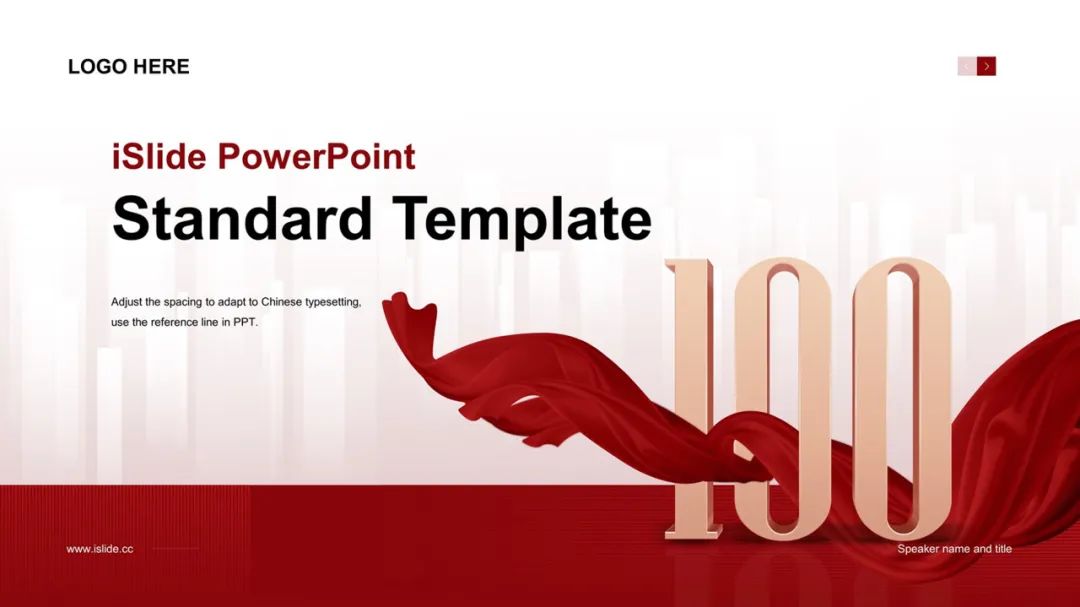 LOGO HERE

iSlide PowerPoint

Standard Template

Adjust the spacing to adapt to Chinese typesetting, use the reference line in PPT.

100

www.islide.cc

Speaker name and title